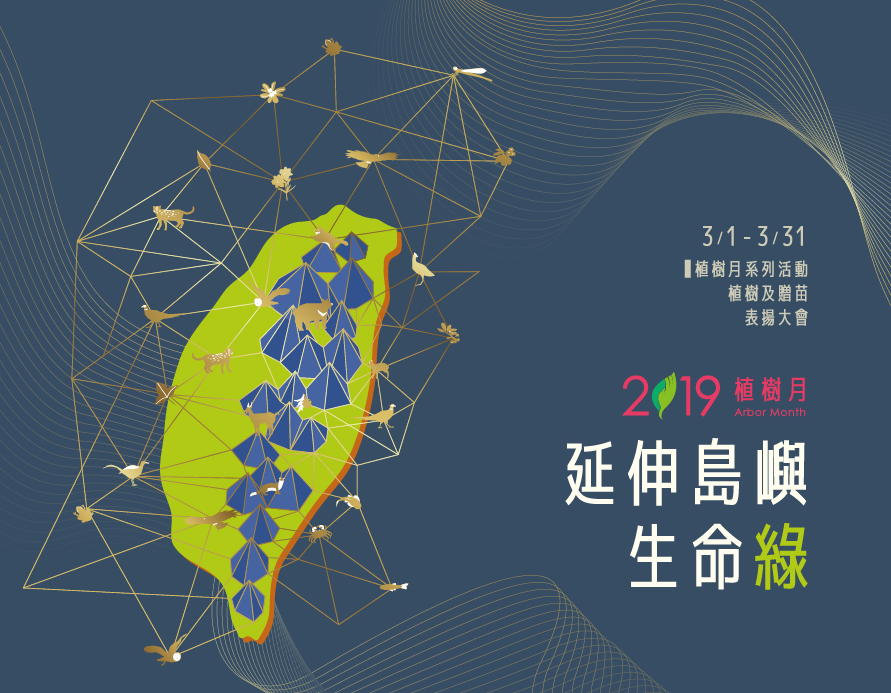 3/1 - 3/31
植樹月系列活動
植樹及贈苗
表揚大會

2019 植樹月
Arbor Month

延伸島嶼
生命綠